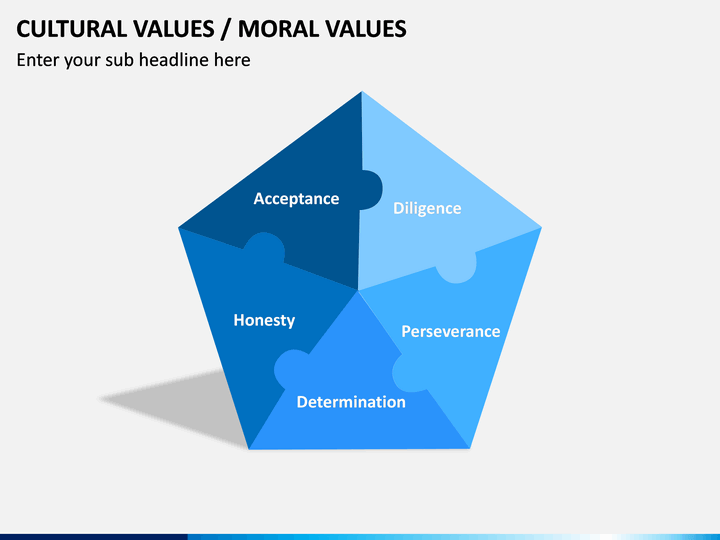 CULTURAL VALUES / MORAL VALUES

Enter your sub headline here

Acceptance

Diligence

Honesty

Perseverance

Determination